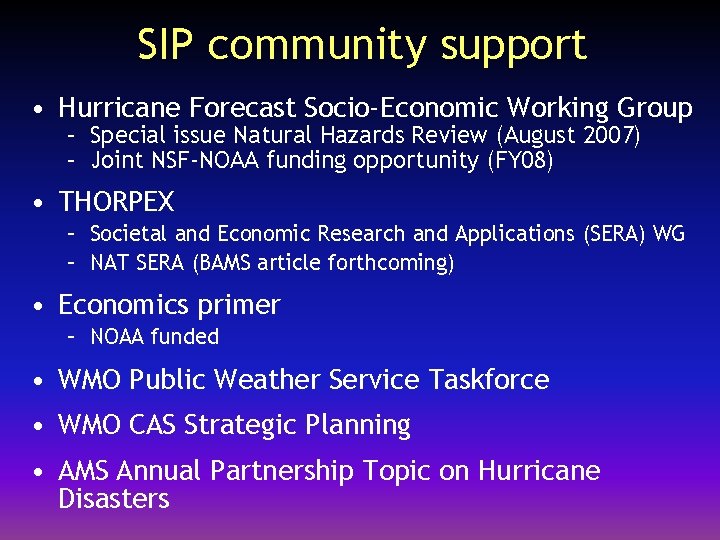 SIP community support

• Hurricane Forecast Socio-Economic Working Group
  – Special issue Natural Hazards Review (August 2007)
  – Joint NSF-NOAA funding opportunity (FY08)

• THORPEX
  – Societal and Economic Research and Applications (SERA) WG
  – NAT SERA (BAMS article forthcoming)

• Economics primer
  – NOAA funded

• WMO Public Weather Service Taskforce

• WMO CAS Strategic Planning

• AMS Annual Partnership Topic on Hurricane Disasters